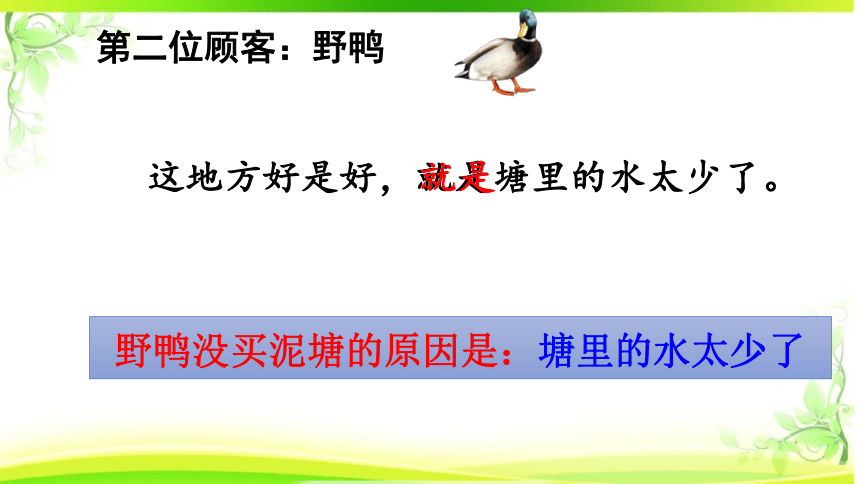 第二位顾客：野鸭

这地方好是好，就是塘里的水太少了。

野鸭没买泥塘的原因是：塘里的水太少了